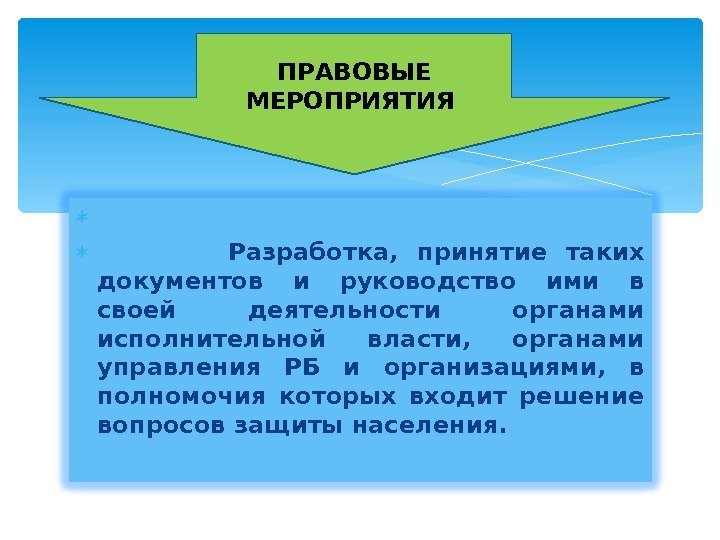 ПРАВОВЫЕ МЕРОПРИЯТИЯ

Разработка, принятие таких документов и руководство ими в своей деятельности органами исполнительной власти, органами управления РБ и организациями, в полномочия которых входит решение вопросов защиты населения.